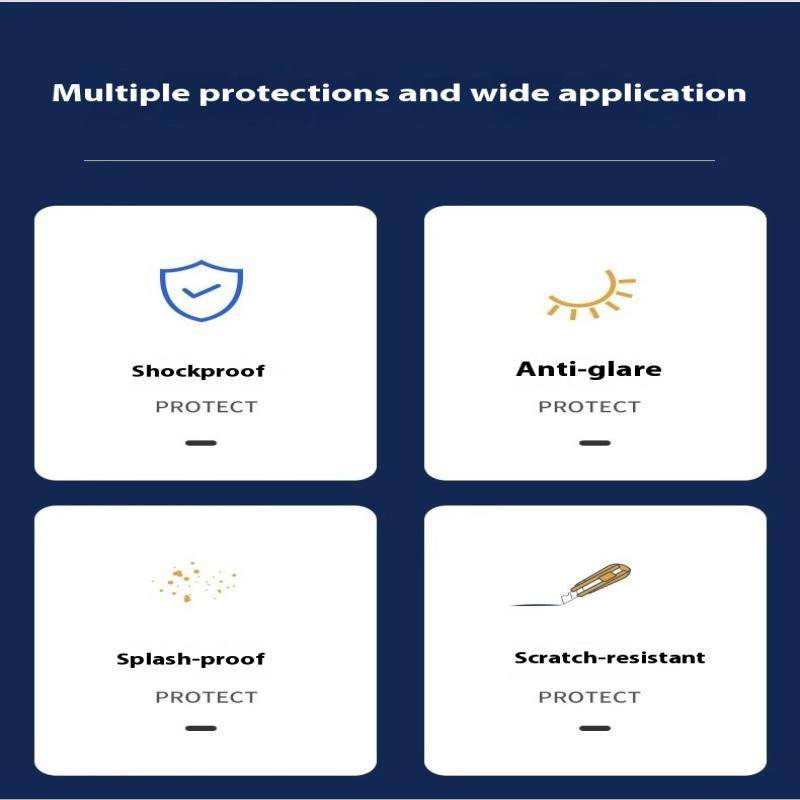 Multiple protections and wide application

Shockproof

PROTECT

Anti-glare

PROTECT

Splash-proof

PROTECT

Scratch-resistant

PROTECT